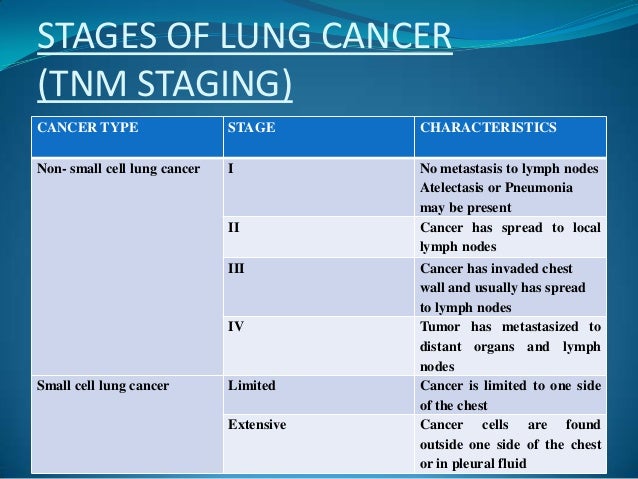 STAGES OF LUNG CANCER (TNM STAGING)

| CANCER TYPE | STAGE | CHARACTERISTICS |
|---|---|---|
| Non- small cell lung cancer | I | No metastasis to lymph nodes Atelectasis or Pneumonia may be present |
| | II | Cancer has spread to local lymph nodes |
| | III | Cancer has invaded chest wall and usually has spread to lymph nodes |
| | IV | Tumor has metastasized to distant organs and lymph nodes |
| Small cell lung cancer | Limited | Cancer is limited to one side of the chest |
| | Extensive | Cancer cells are found outside one side of the chest or in pleural fluid |